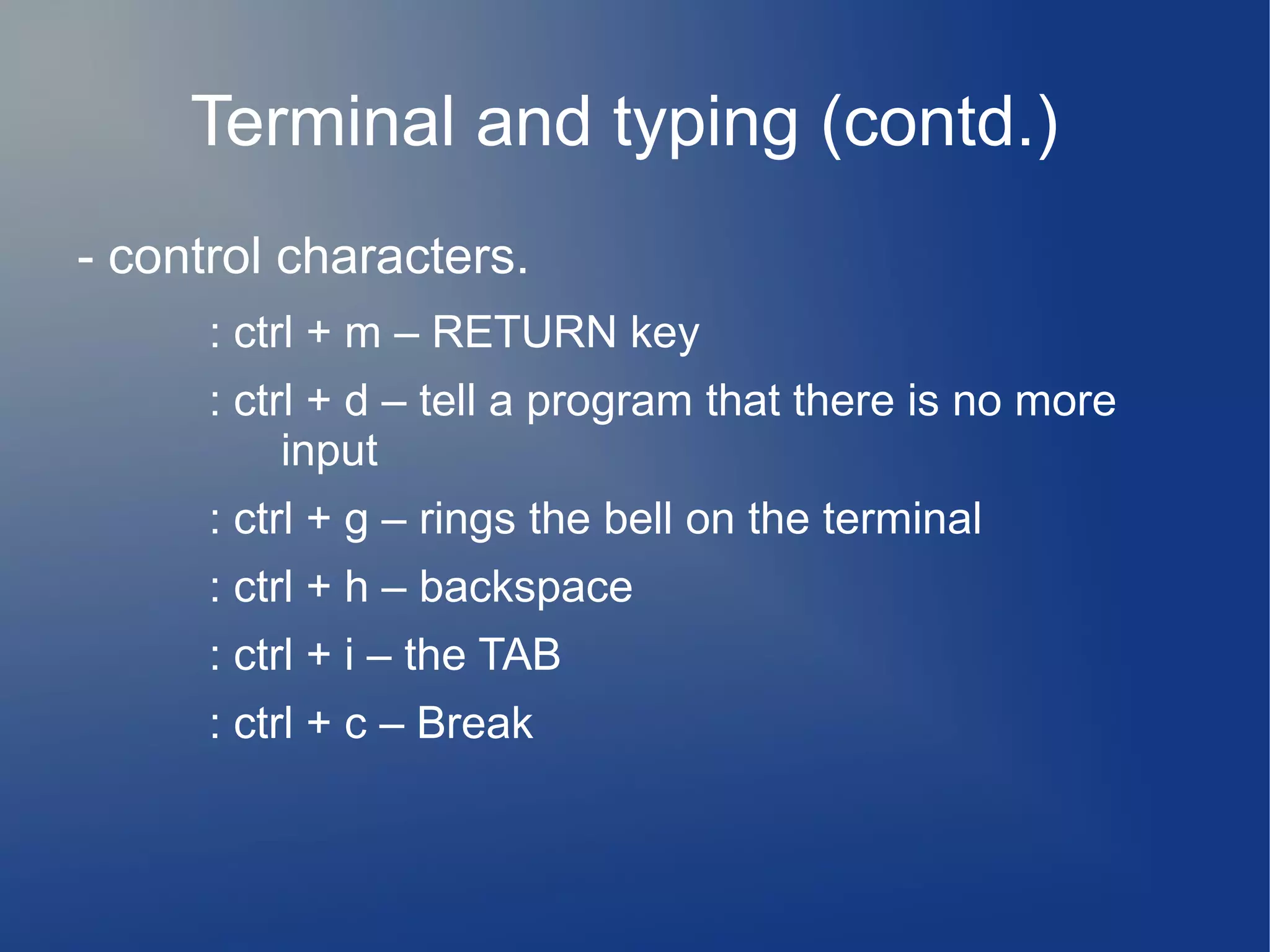 Terminal and typing (contd.)

- control characters.

: ctrl + m – RETURN key

: ctrl + d – tell a program that there is no more input

: ctrl + g – rings the bell on the terminal

: ctrl + h – backspace

: ctrl + i – the TAB

: ctrl + c – Break